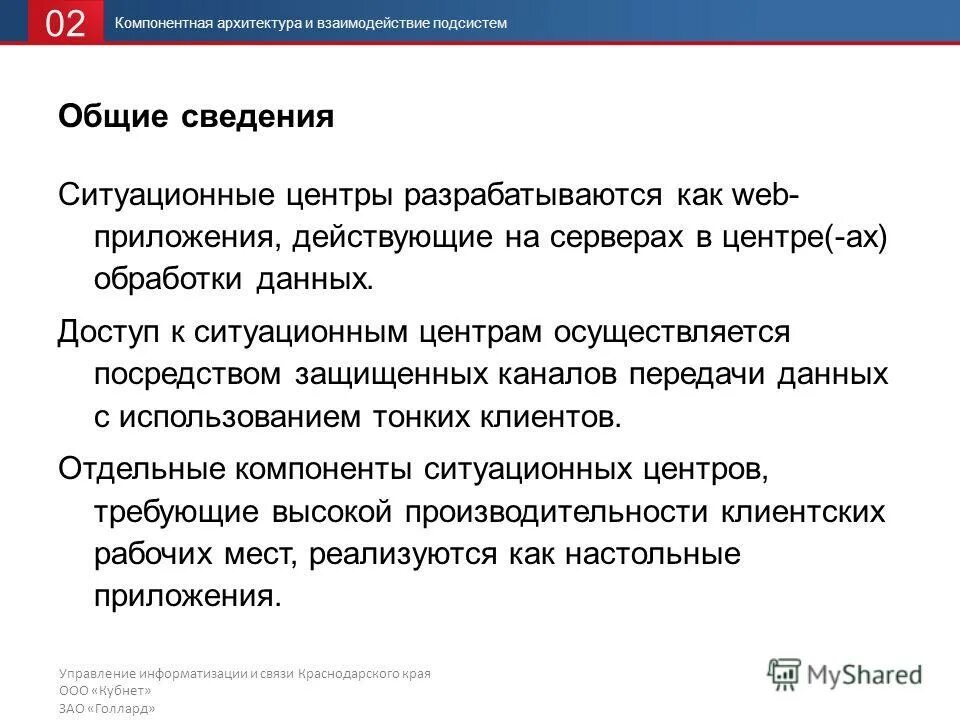 02 Компонентная архитектура и взаимодействие подсистем

Общие сведения

Ситуационные центры разрабатываются как web-приложения, действующие на серверах в центре(-ах) обработки данных.

Доступ к ситуационным центрам осуществляется посредством защищенных каналов передачи данных с использованием тонких клиентов.

Отдельные компоненты ситуационных центров, требующие высокой производительности клиентских рабочих мест, реализуются как настольные приложения.

Управление информатизации и связи Краснодарского края
ООО «Кубнет»
ЗАО «Голлард»

MyShared